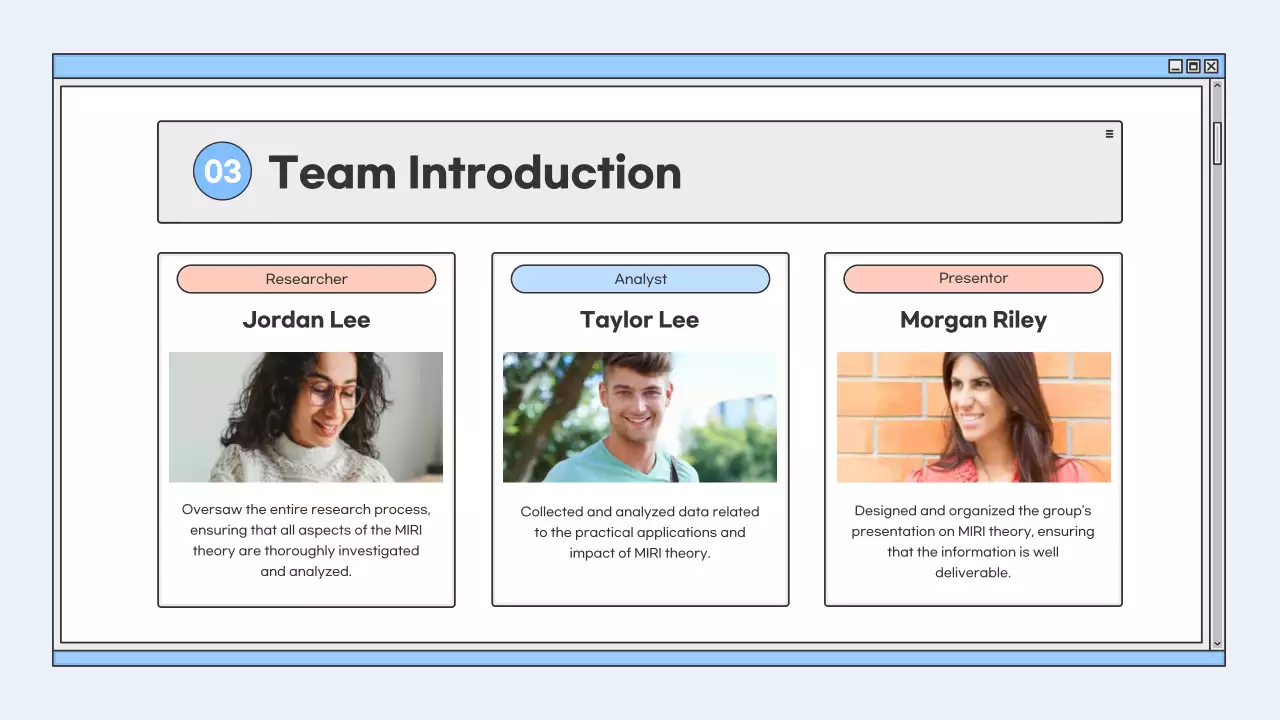 03 Team Introduction

Researcher

Jordan Lee

Oversaw the entire research process, ensuring that all aspects of the MIRI theory are thoroughly investigated and analyzed.

Analyst

Taylor Lee

Collected and analyzed data related to the practical applications and impact of MIRI theory.

Presentor

Morgan Riley

Designed and organized the group's presentation on MIRI theory, ensuring that the information is well deliverable.